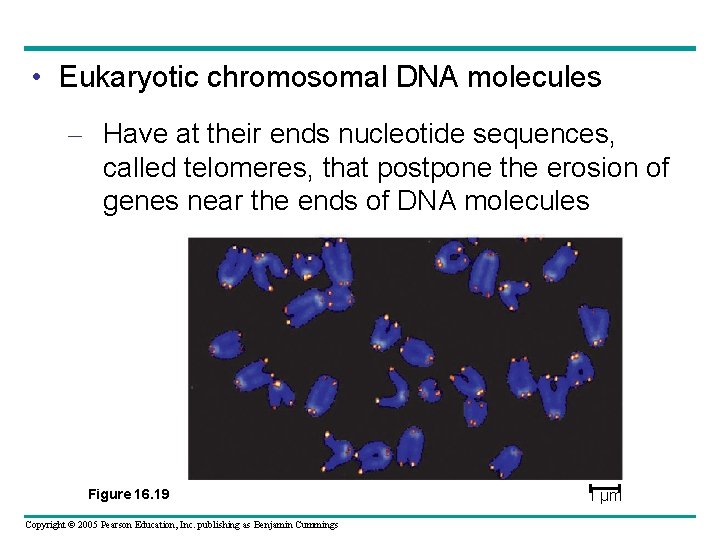 • Eukaryotic chromosomal DNA molecules

– Have at their ends nucleotide sequences, called telomeres, that postpone the erosion of genes near the ends of DNA molecules

Figure 16.19

1 µm

Copyright © 2005 Pearson Education, Inc. publishing as Benjamin Cummings